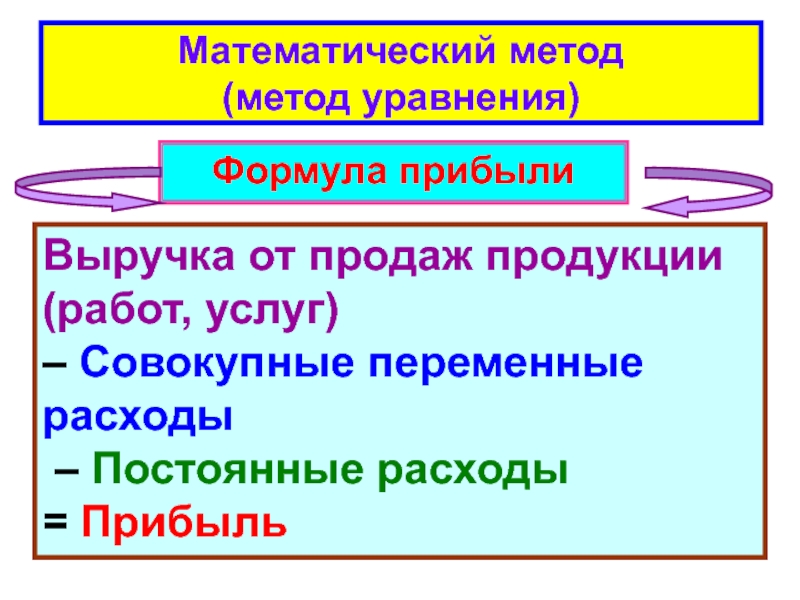 Математический метод
(метод уравнения)

Формула прибыли

Выручка от продаж продукции (работ, услуг)
– Совокупные переменные расходы
– Постоянные расходы
= Прибыль